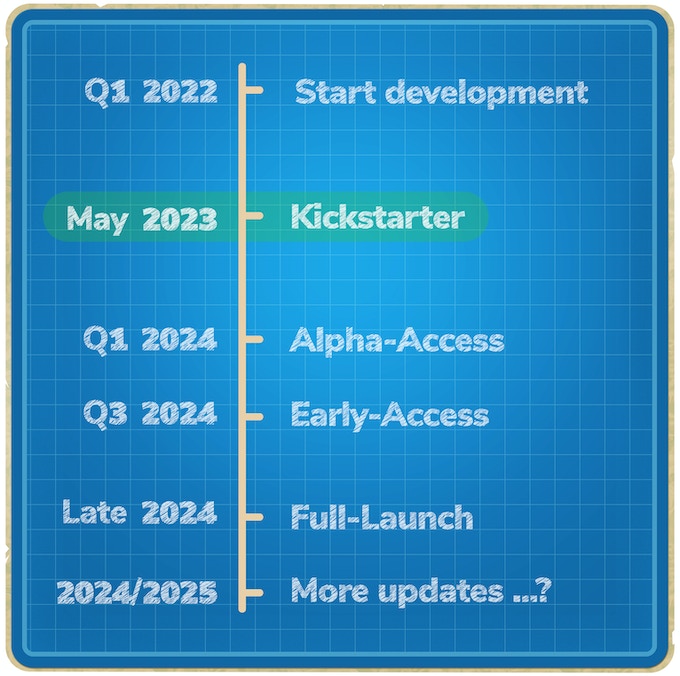 Q1 2022 Start development

May 2023 Kickstarter

Q1 2024 Alpha-Access

Q3 2024 Early-Access

Late 2024 Full-Launch

2024/2025 More updates ...?